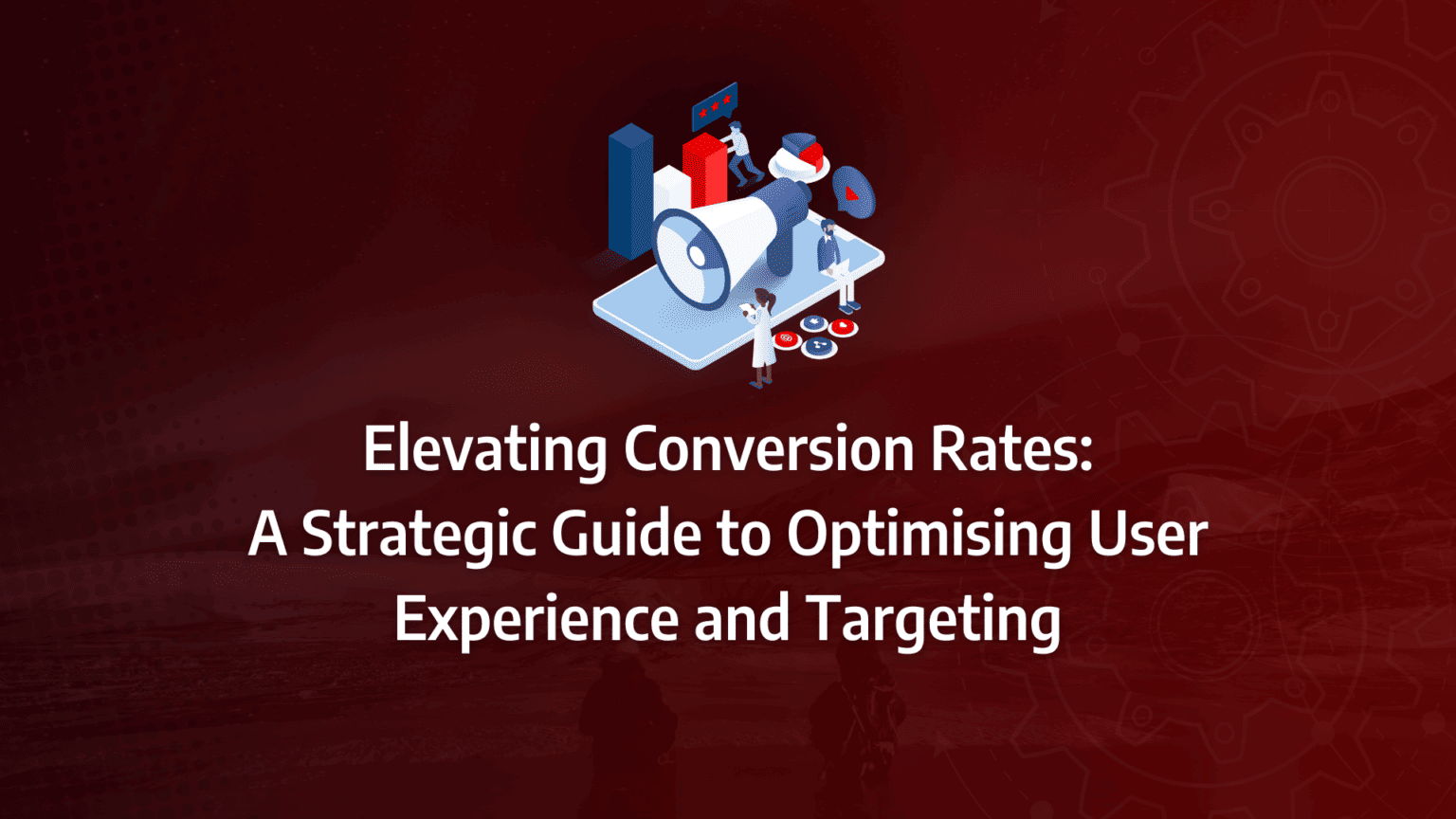 Elevating Conversion Rates:
A Strategic Guide to Optimising User Experience and Targeting